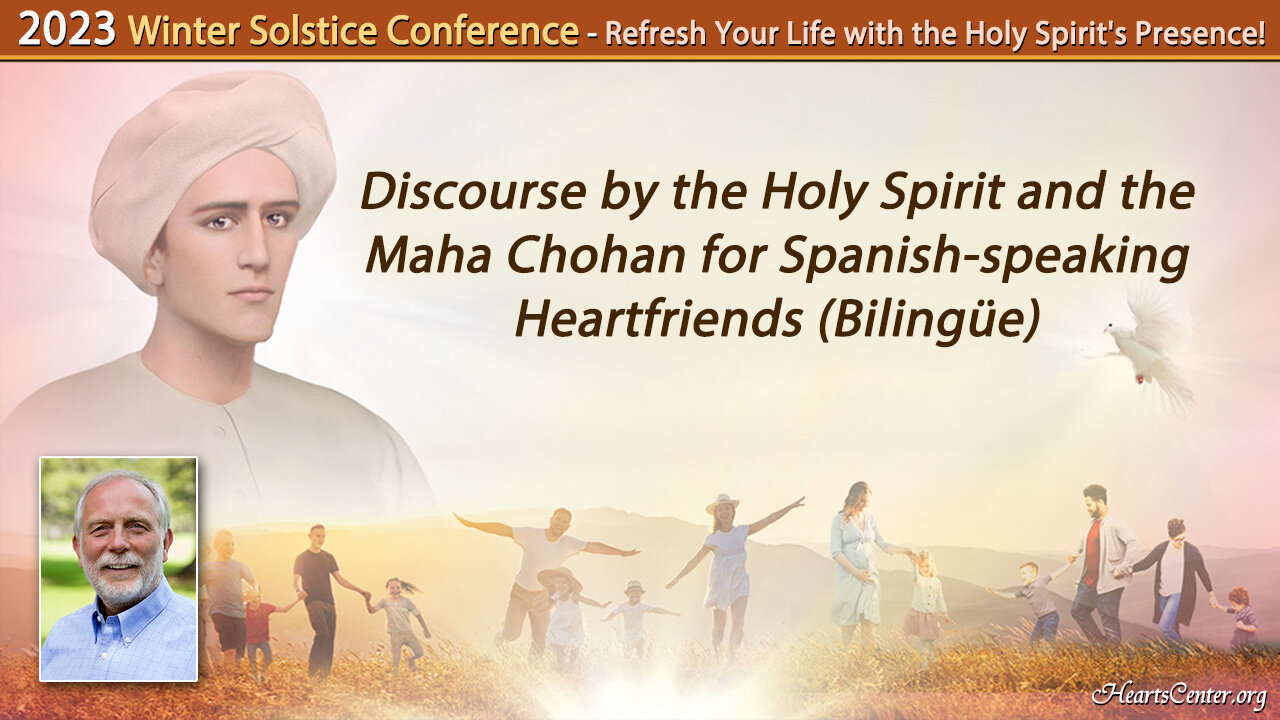 2023 Winter Solstice Conference - Refresh Your Life with the Holy Spirit's Presence!

Discourse by the Holy Spirit and the Maha Chohan for Spanish-speaking Heartfriends (Bilingüe)

HeartsCenter.org